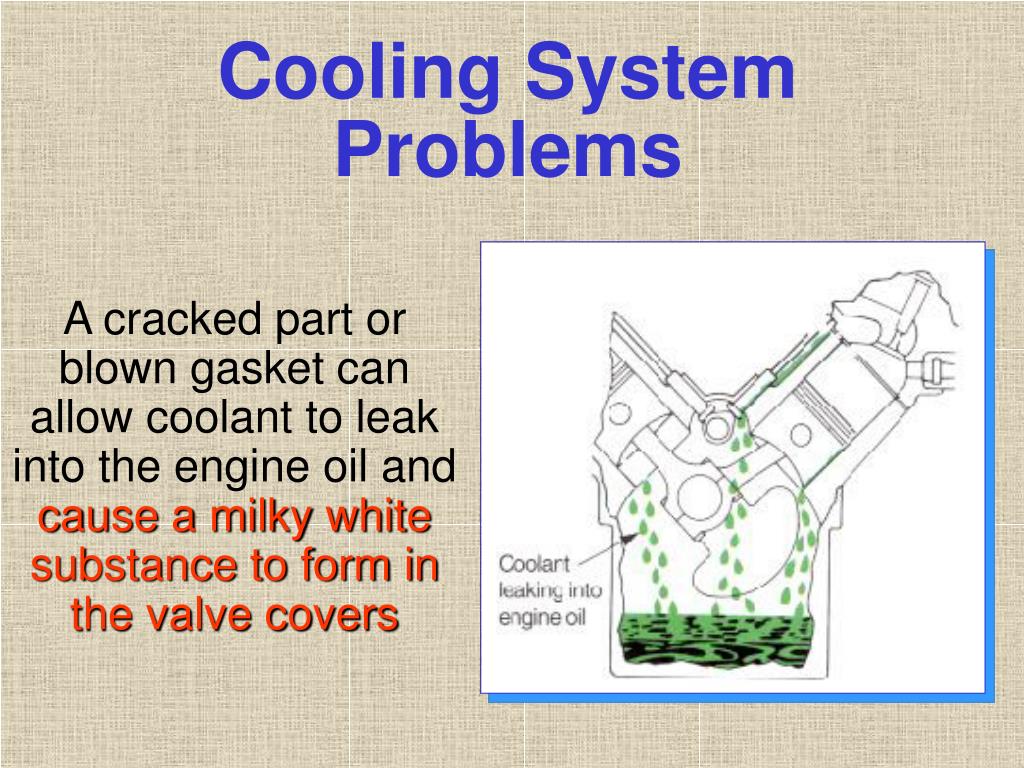 Cooling System Problems

A cracked part or blown gasket can allow coolant to leak into the engine oil and cause a milky white substance to form in the valve covers

Coolant leaking into engine oil